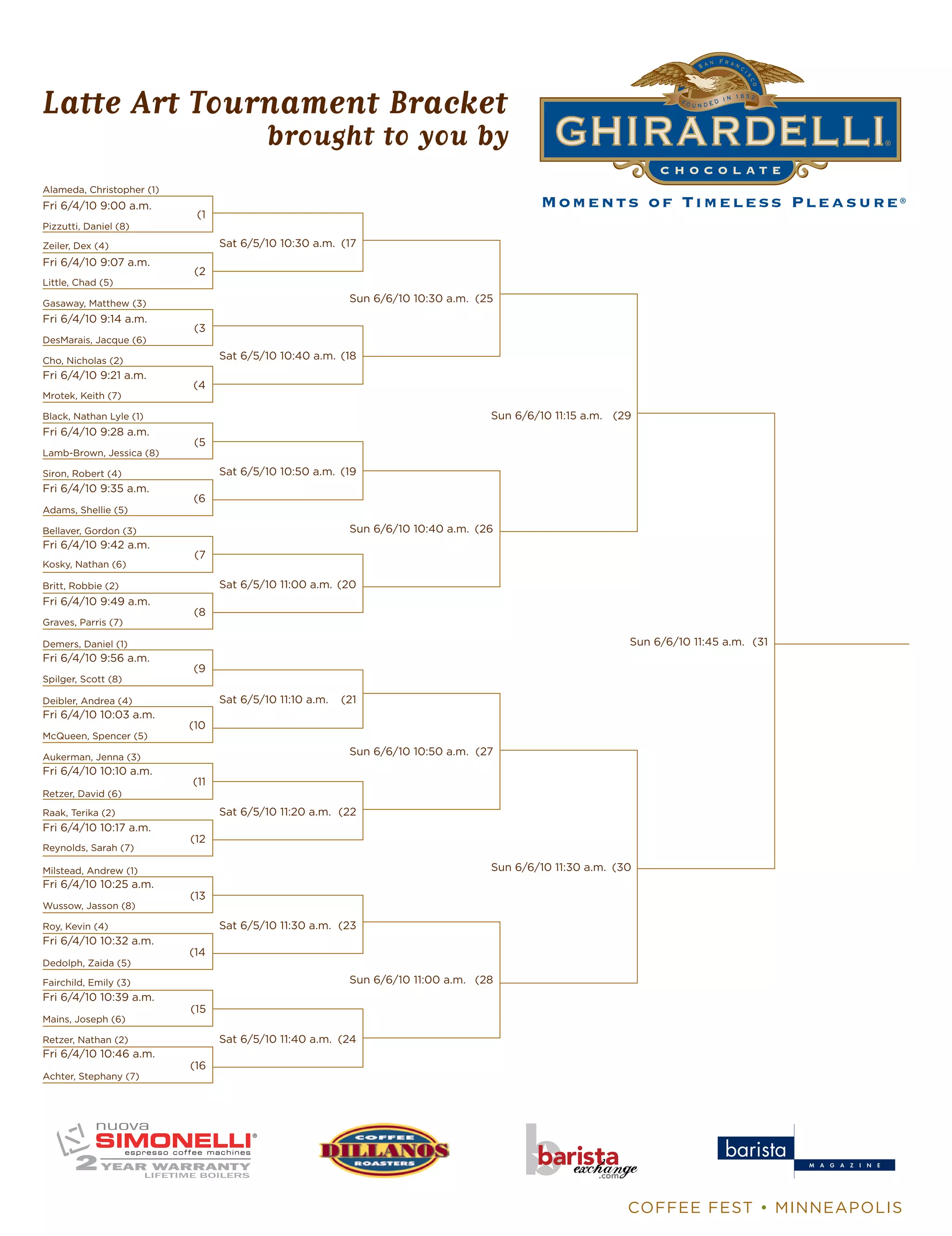 Latte Art Tournament Bracket
brought to you by

SAN FRANCISCO
FOUNDED IN 1852
GHIRARDELLI®
CHOCOLATE
MOMENTS OF TIMELESS PLEASURE®

Alameda, Christopher (1)
Fri 6/4/10 9:00 a.m. (1
Pizzutti, Daniel (8)

Zeiler, Dex (4)
Fri 6/4/10 9:07 a.m. (2
Little, Chad (5)

Gasaway, Matthew (3)
Fri 6/4/10 9:14 a.m. (3
DesMarais, Jacque (6)

Cho, Nicholas (2)
Fri 6/4/10 9:21 a.m. (4
Mrotek, Keith (7)

Black, Nathan Lyle (1)
Fri 6/4/10 9:28 a.m. (5
Lamb-Brown, Jessica (8)

Siron, Robert (4)
Fri 6/4/10 9:35 a.m. (6
Adams, Shellie (5)

Bellaver, Gordon (3)
Fri 6/4/10 9:42 a.m. (7
Kosky, Nathan (6)

Britt, Robbie (2)
Fri 6/4/10 9:49 a.m. (8
Graves, Parris (7)

Demers, Daniel (1)
Fri 6/4/10 9:56 a.m. (9
Spilger, Scott (8)

Deibler, Andrea (4)
Fri 6/4/10 10:03 a.m. (10
McQueen, Spencer (5)

Aukerman, Jenna (3)
Fri 6/4/10 10:10 a.m. (11
Retzer, David (6)

Raak, Terika (2)
Fri 6/4/10 10:17 a.m. (12
Reynolds, Sarah (7)

Milstead, Andrew (1)
Fri 6/4/10 10:25 a.m. (13
Wussow, Jasson (8)

Roy, Kevin (4)
Fri 6/4/10 10:32 a.m. (14
Dedolph, Zaida (5)

Fairchild, Emily (3)
Fri 6/4/10 10:39 a.m. (15
Mains, Joseph (6)

Retzer, Nathan (2)
Fri 6/4/10 10:46 a.m. (16
Achter, Stephany (7)

Sat 6/5/10 10:30 a.m. (17
Sat 6/5/10 10:40 a.m. (18
Sat 6/5/10 10:50 a.m. (19
Sat 6/5/10 11:00 a.m. (20
Sat 6/5/10 11:10 a.m. (21
Sat 6/5/10 11:20 a.m. (22
Sat 6/5/10 11:30 a.m. (23
Sat 6/5/10 11:40 a.m. (24

Sun 6/6/10 10:30 a.m. (25
Sun 6/6/10 10:40 a.m. (26
Sun 6/6/10 10:50 a.m. (27
Sun 6/6/10 11:00 a.m. (28

Sun 6/6/10 11:15 a.m. (29
Sun 6/6/10 11:30 a.m. (30

Sun 6/6/10 11:45 a.m. (31

nuova SIMONELLI® espresso coffee machines 2 YEAR WARRANTY LIFETIME BOILERS
COFFEE DILLANOS ROASTERS
barista exchange .com
barista MAGAZINE

COFFEE FEST • MINNEAPOLIS